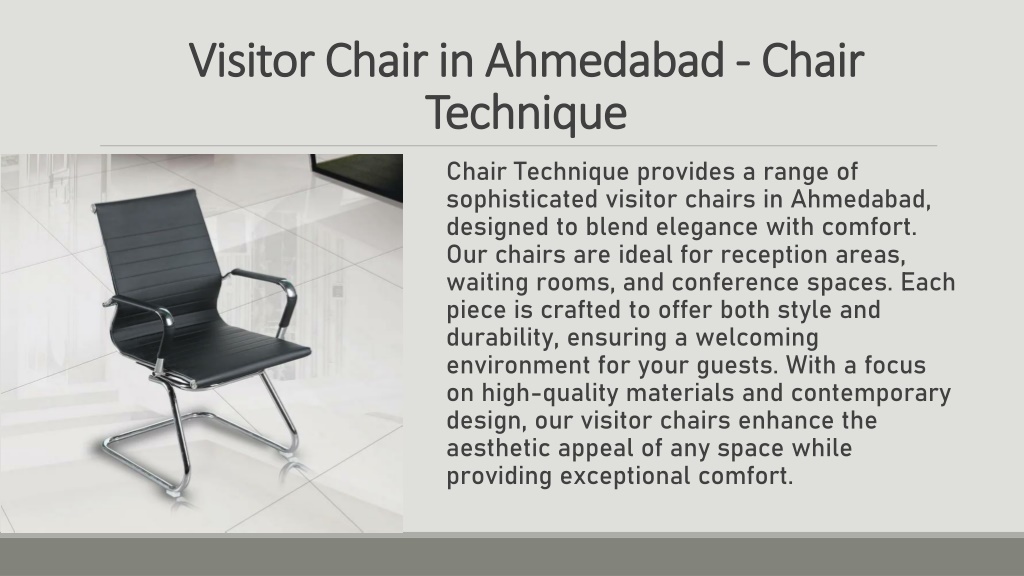 Visitor Chair in Ahmedabad - Chair Technique

Chair Technique provides a range of sophisticated visitor chairs in Ahmedabad, designed to blend elegance with comfort. Our chairs are ideal for reception areas, waiting rooms, and conference spaces. Each piece is crafted to offer both style and durability, ensuring a welcoming environment for your guests. With a focus on high-quality materials and contemporary design, our visitor chairs enhance the aesthetic appeal of any space while providing exceptional comfort.